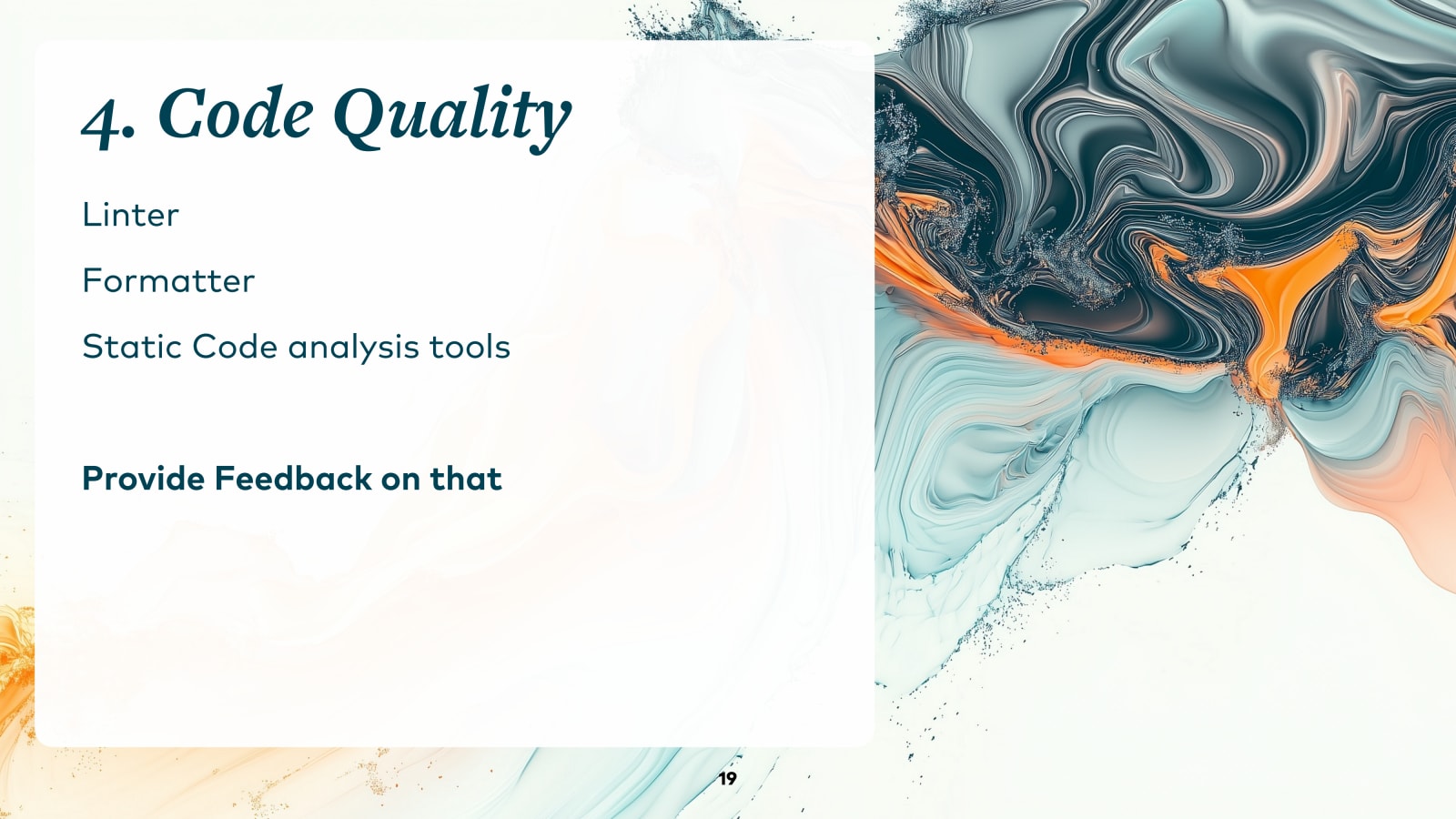 4. Code Quality

Linter

Formatter

Static Code analysis tools

Provide Feedback on that

19